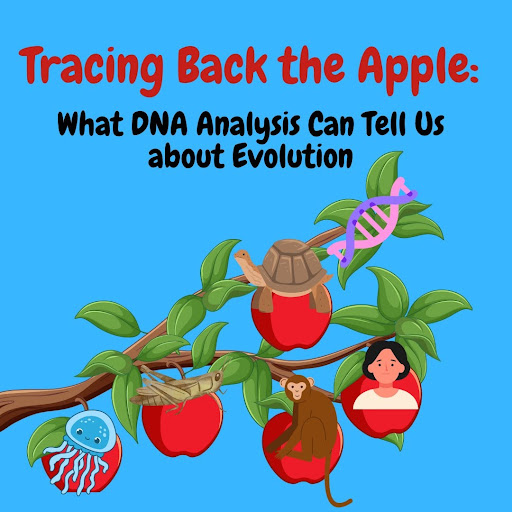 Tracing Back the Apple:

What DNA Analysis Can Tell Us about Evolution